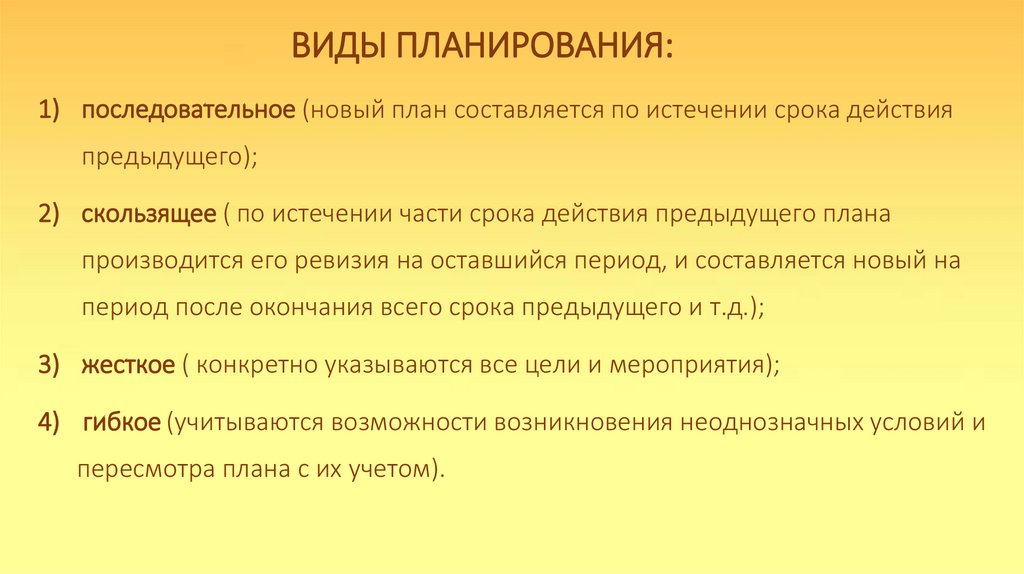 ВИДЫ ПЛАНИРОВАНИЯ:

1) последовательное (новый план составляется по истечении срока действия предыдущего);

2) скользящее ( по истечении части срока действия предыдущего плана производится его ревизия на оставшийся период, и составляется новый на период после окончания всего срока предыдущего и т.д.);

3) жесткое ( конкретно указываются все цели и мероприятия);

4) гибкое (учитываются возможности возникновения неоднозначных условий и пересмотра плана с их учетом).